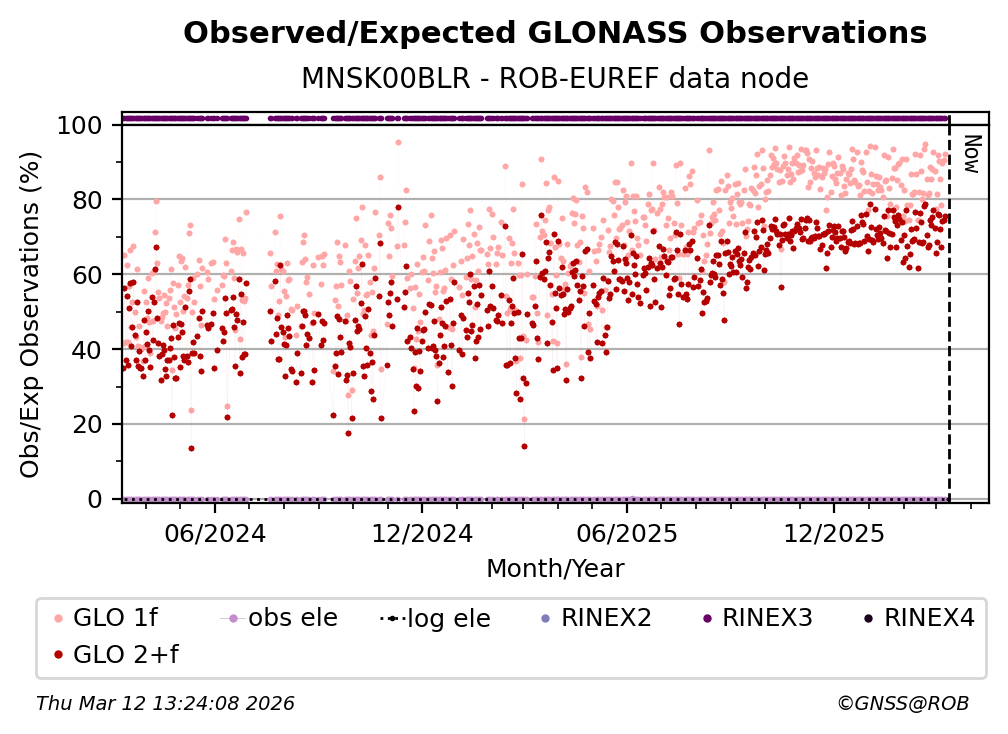 Observed/Expected GLONASS Observations

MNSK00BLR - ROB-EUREF data node

Obs/Exp Observations (%)

100
80
60
40
20
0

Now

06/2024
12/2024
06/2025
12/2025

Month/Year

GLO 1f
GLO 2+f
obs ele
log ele
RINEX2
RINEX3
RINEX4

Thu Mar 12 13:24:08 2026

©GNSS@ROB